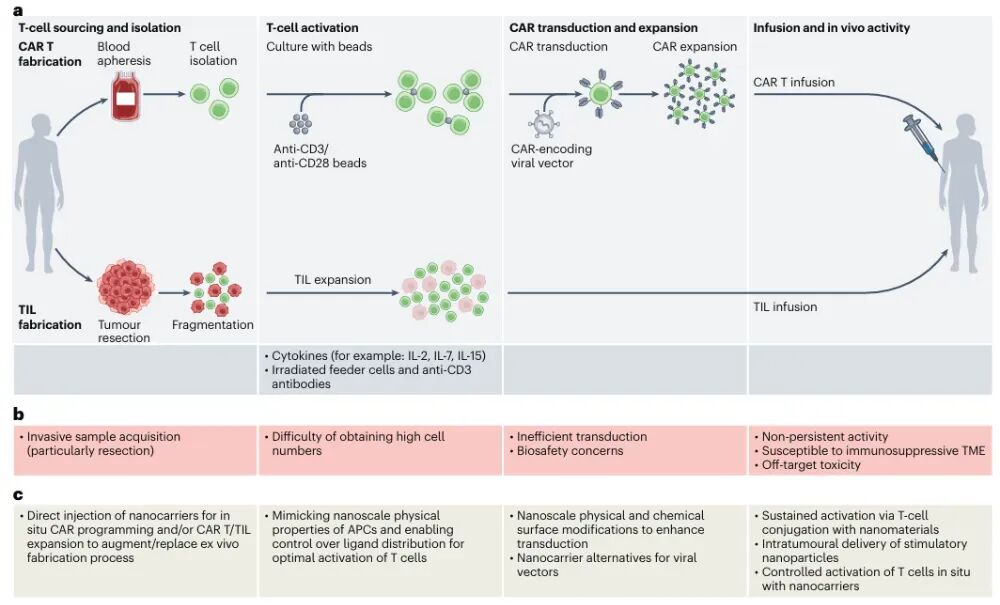 a

T-cell sourcing and isolation

CAR T fabrication

Blood apheresis

T cell isolation

TIL fabrication

Tumour resection

Fragmentation

T-cell activation

Culture with beads

Anti-CD3/ anti-CD28 beads

TIL expansion

• Cytokines (for example: IL-2, IL-7, IL-15)
• Irradiated feeder cells and anti-CD3 antibodies

CAR transduction and expansion

CAR transduction

CAR expansion

CAR-encoding viral vector

Infusion and in vivo activity

CAR T infusion

TIL infusion

b

• Invasive sample acquisition (particularly resection)

• Difficulty of obtaining high cell numbers

• Inefficient transduction
• Biosafety concerns

• Non-persistent activity
• Susceptible to immunosuppressive TME
• Off-target toxicity

c

• Direct injection of nanocarriers for in situ CAR programming and/or CAR T/TIL expansion to augment/replace ex vivo fabrication process

• Mimicking nanoscale physical properties of APCs and enabling control over ligand distribution for optimal activation of T cells

• Nanoscale physical and chemical surface modifications to enhance transduction
• Nanocarrier alternatives for viral vectors

• Sustained activation via T-cell conjugation with nanomaterials
• Intratumoural delivery of stimulatory nanoparticles
• Controlled activation of T cells in situ with nanocarriers